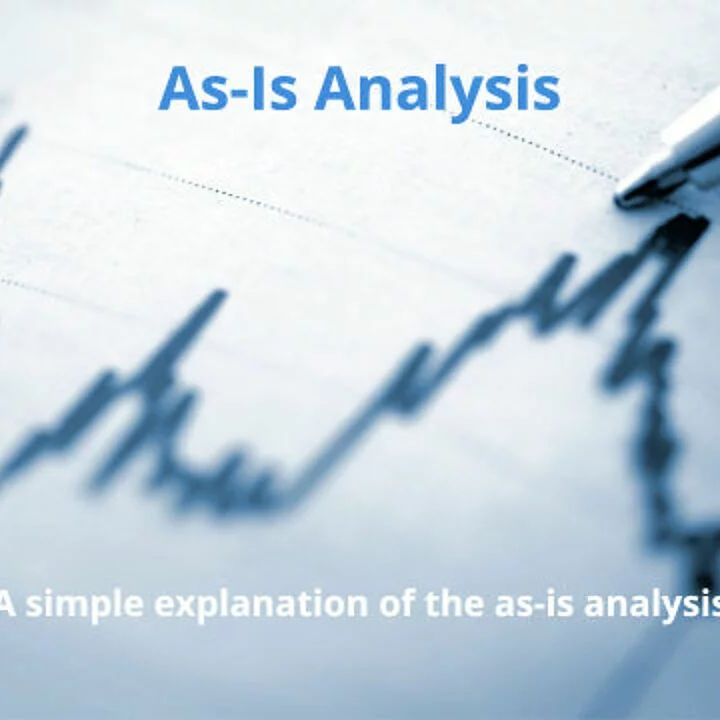 As-Is Analysis

A simple explanation of the as-is analysis